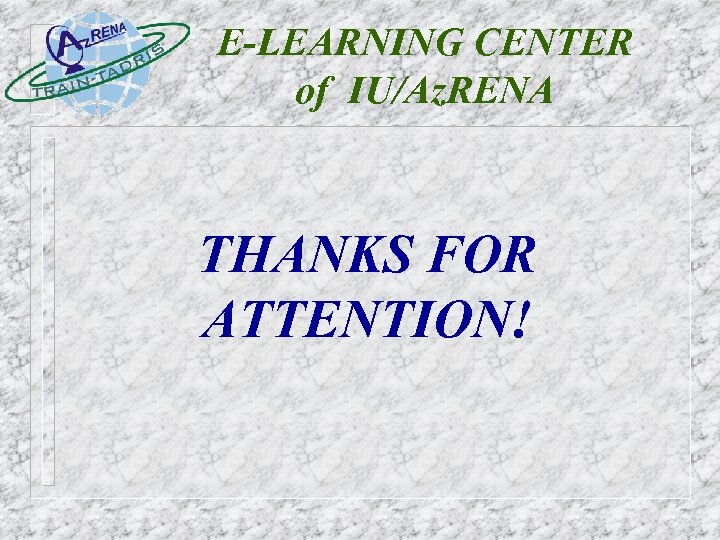 AzRENA
TRAIN-TADRIS

E-LEARNING CENTER of IU/AzRENA

THANKS FOR ATTENTION!